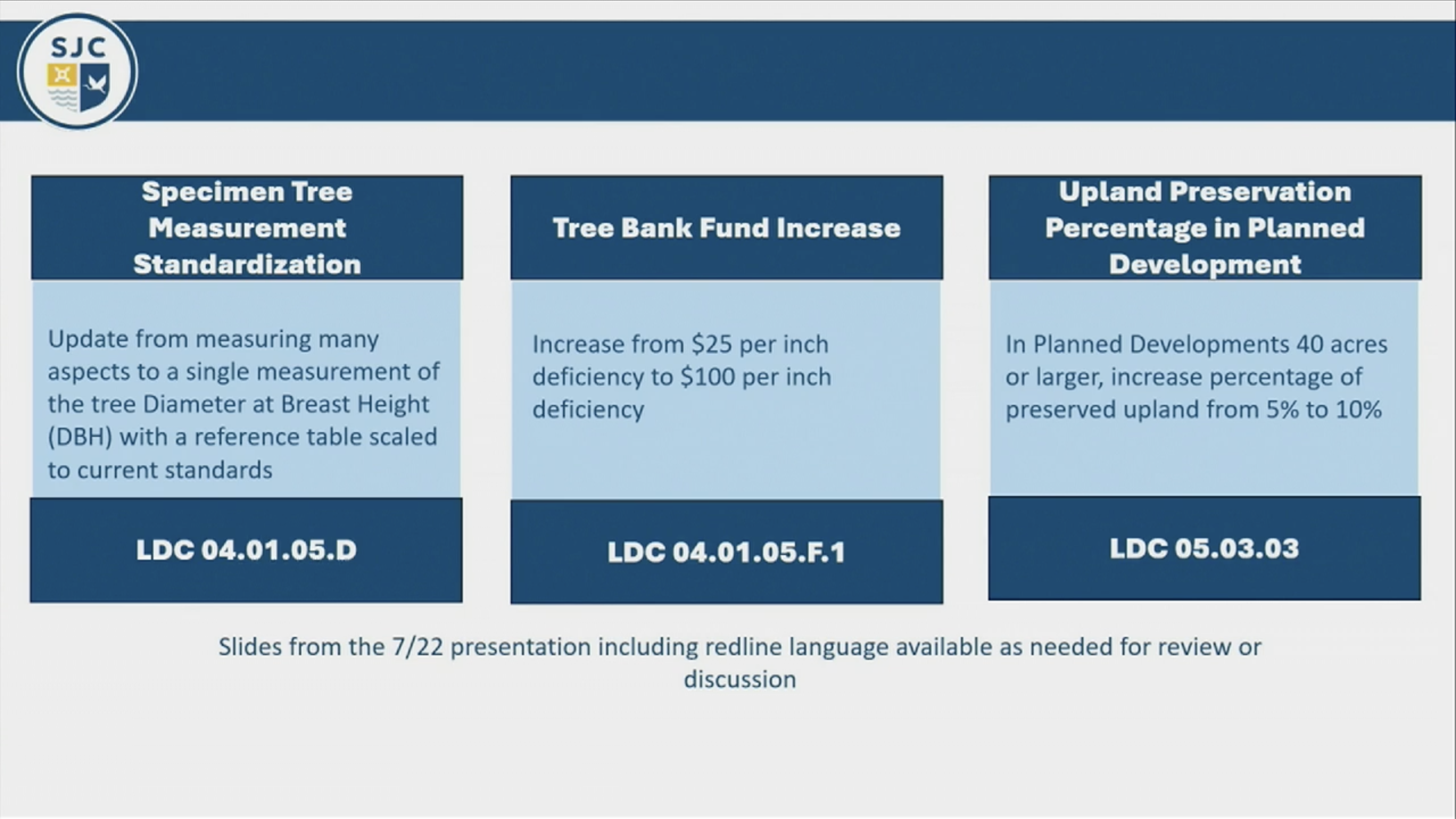 SJC

Specimen Tree Measurement Standardization

Update from measuring many aspects to a single measurement of the tree Diameter at Breast Height (DBH) with a reference table scaled to current standards

LDC 04.01.05.D

Tree Bank Fund Increase

Increase from \$25 per inch deficiency to \$100 per inch deficiency

LDC 04.01.05.F.1

Upland Preservation Percentage in Planned Development

In Planned Developments 40 acres or larger, increase percentage of preserved upland from 5% to 10%

LDC 05.03.03

Slides from the 7/22 presentation including redline language available as needed for review or discussion